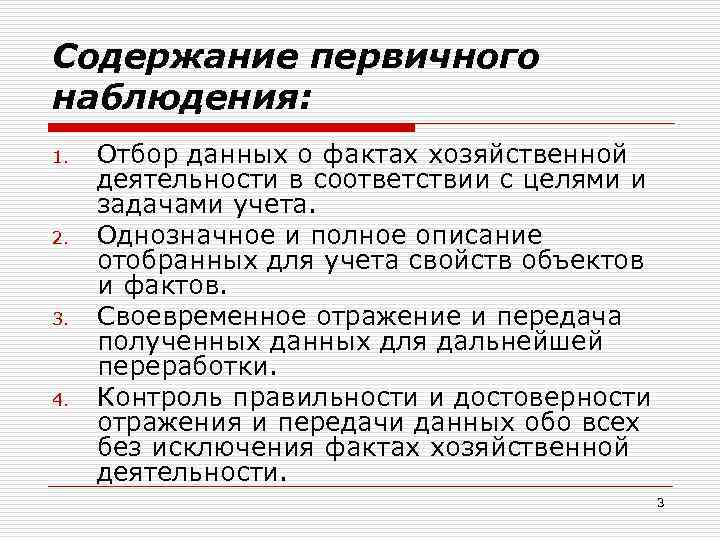 Содержание первичного наблюдения:

1. Отбор данных о фактах хозяйственной деятельности в соответствии с целями и задачами учета.
2. Однозначное и полное описание отобранных для учета свойств объектов и фактов.
3. Своевременное отражение и передача полученных данных для дальнейшей переработки.
4. Контроль правильности и достоверности отражения и передачи данных обо всех без исключения фактах хозяйственной деятельности.

3